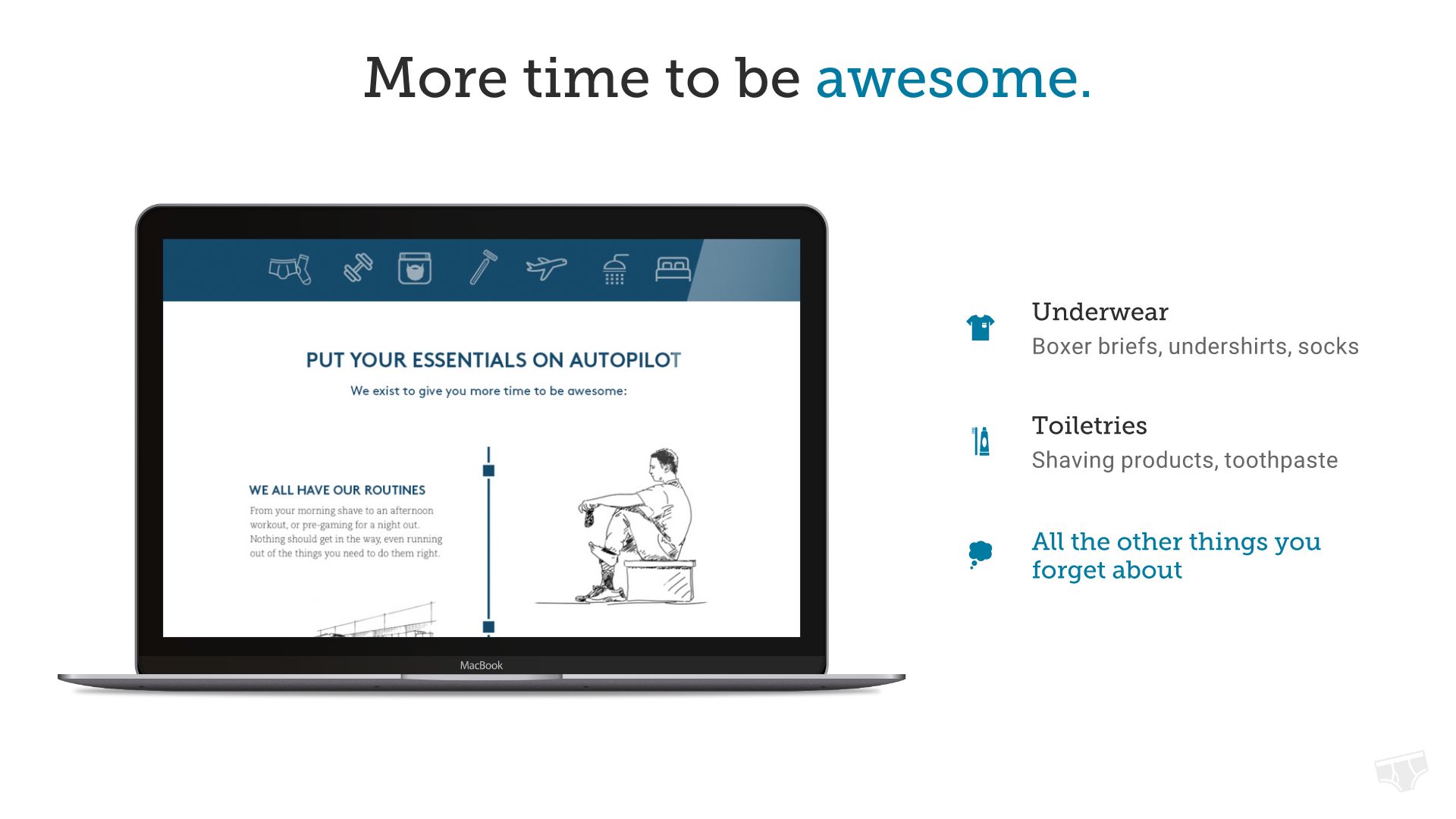 More time to be awesome.

PUT YOUR ESSENTIALS ON AUTOPILOT

We exist to give you more time to be awesome:

WE ALL HAVE OUR ROUTINES

From your morning shave to an afternoon workout, or pre-gaming for a night out. Nothing should get in the way, even running out of the things you need to do them right.

MacBook

Underwear
Boxer briefs, undershirts, socks

Toiletries
Shaving products, toothpaste

All the other things you forget about